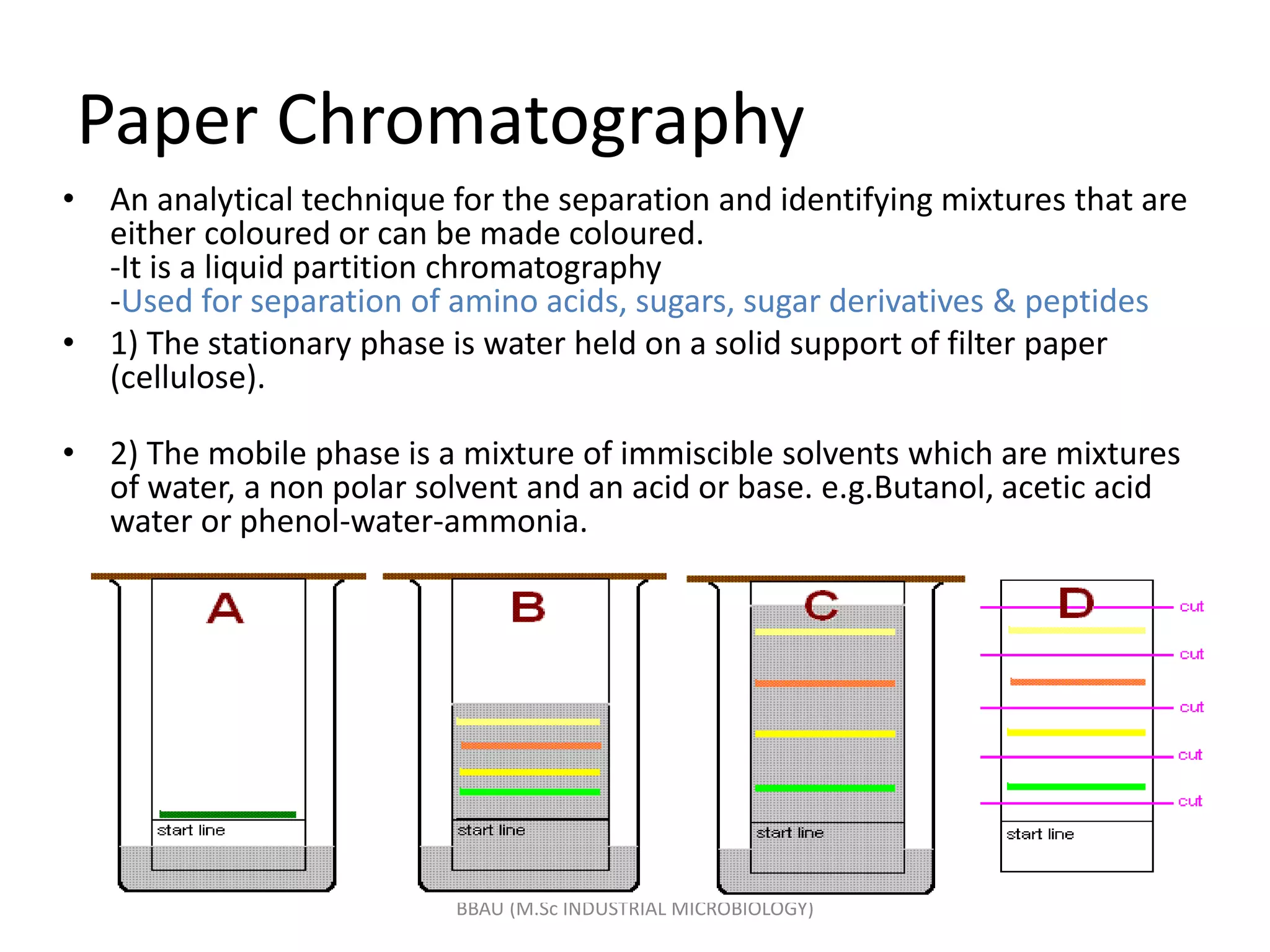 Paper Chromatography

• An analytical technique for the separation and identifying mixtures that are either coloured or can be made coloured.
-It is a liquid partition chromatography
-Used for separation of amino acids, sugars, sugar derivatives & peptides

• 1) The stationary phase is water held on a solid support of filter paper (cellulose).

• 2) The mobile phase is a mixture of immiscible solvents which are mixtures of water, a non polar solvent and an acid or base. e.g.Butanol, acetic acid water or phenol-water-ammonia.

A
start line

B
start line

C
start line

D
cut
cut
cut
cut
cut
start line

BBAU (M.Sc INDUSTRIAL MICROBIOLOGY)